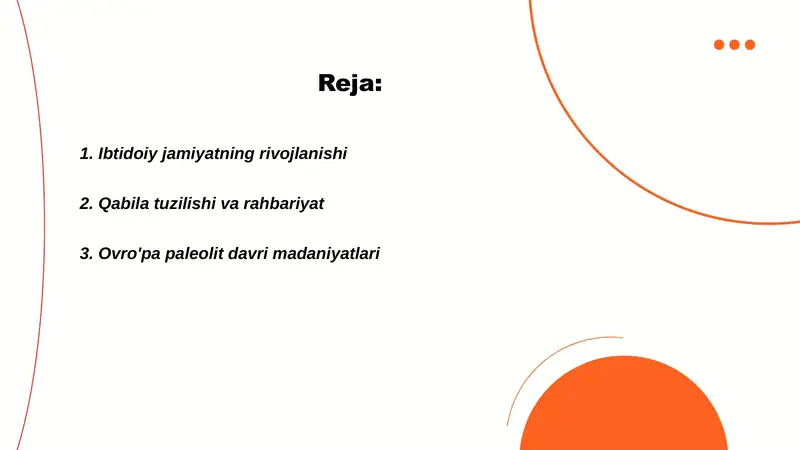 Reja:

1. Ibtidoiy jamiyatning rivojlanishi

2. Qabila tuzilishi va rahbariyat

3. Ovro'pa paleolit davri madaniyatlari